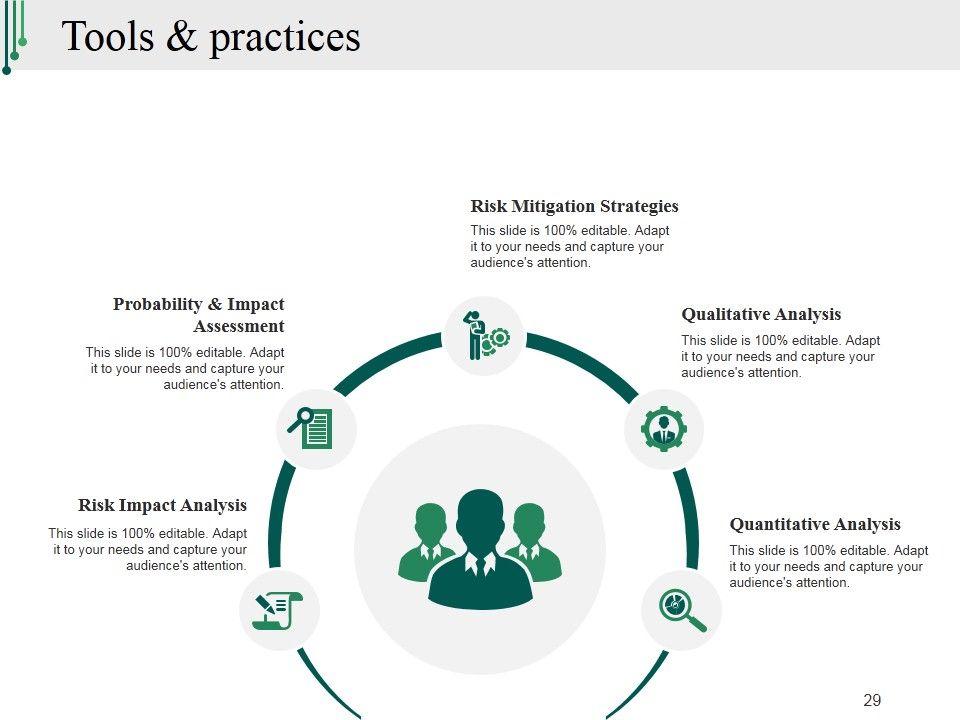 Tools & practices

Risk Mitigation Strategies
This slide is 100% editable. Adapt it to your needs and capture your audience's attention.

Probability & Impact Assessment
This slide is 100% editable. Adapt it to your needs and capture your audience's attention.

Qualitative Analysis
This slide is 100% editable. Adapt it to your needs and capture your audience's attention.

Risk Impact Analysis
This slide is 100% editable. Adapt it to your needs and capture your audience's attention.

Quantitative Analysis
This slide is 100% editable. Adapt it to your needs and capture your audience's attention.

29